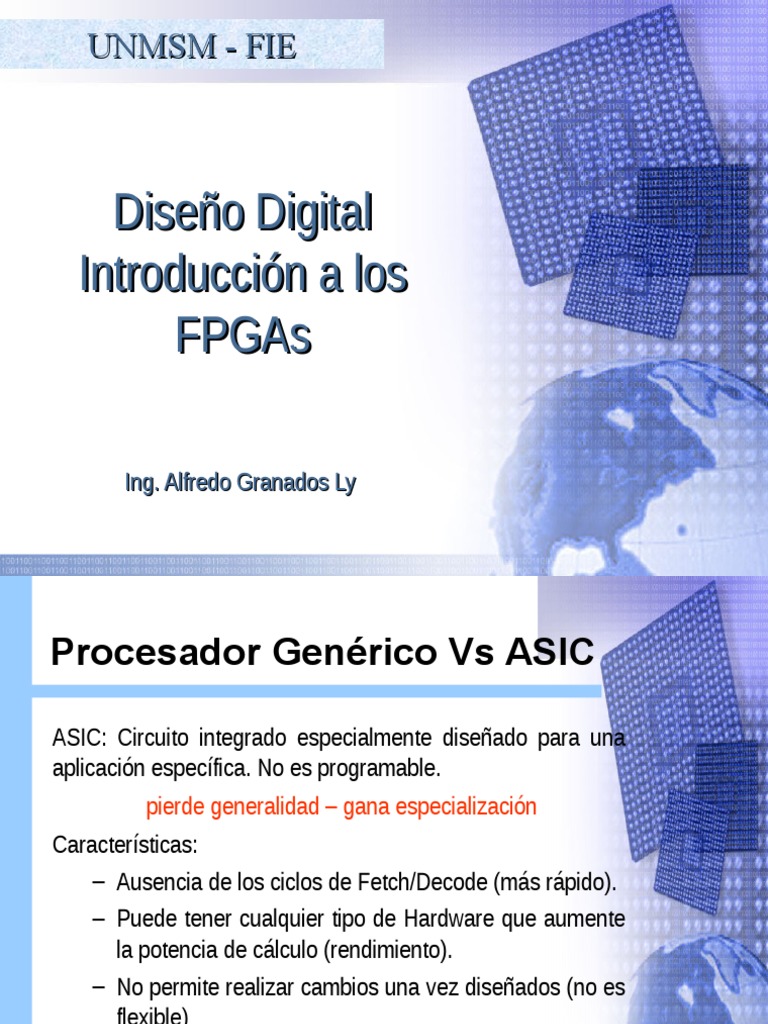 UNMSM - FIE

Diseño Digital
Introducción a los FPGAs

Ing. Alfredo Granados Ly

Procesador Genérico Vs ASIC

ASIC: Circuito integrado especialmente diseñado para una aplicación específica. No es programable.

pierde generalidad – gana especialización

Características:

– Ausencia de los ciclos de Fetch/Decode (más rápido).
– Puede tener cualquier tipo de Hardware que aumente la potencia de cálculo (rendimiento).
– No permite realizar cambios una vez diseñados (no es flexible)